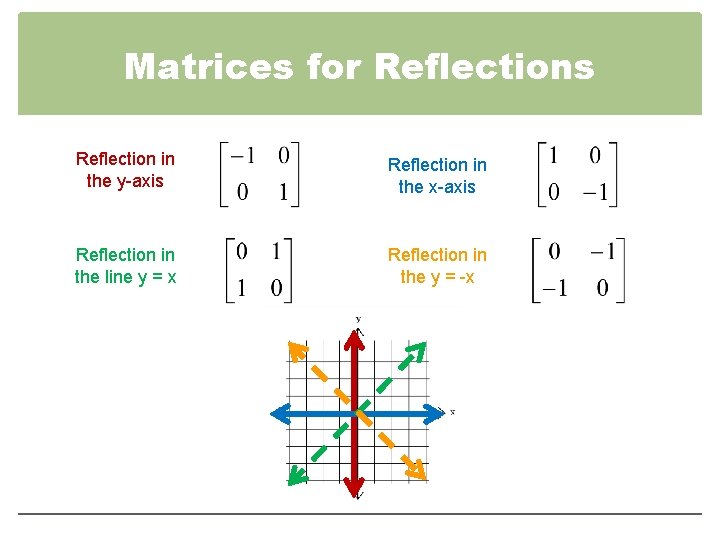 Matrices for Reflections

Reflection in the y-axis $\begin{bmatrix} -1 & 0 \\ 0 & 1 \end{bmatrix}$

Reflection in the x-axis $\begin{bmatrix} 1 & 0 \\ 0 & -1 \end{bmatrix}$

Reflection in the line y = x $\begin{bmatrix} 0 & 1 \\ 1 & 0 \end{bmatrix}$

Reflection in the y = -x $\begin{bmatrix} 0 & -1 \\ -1 & 0 \end{bmatrix}$

y

x